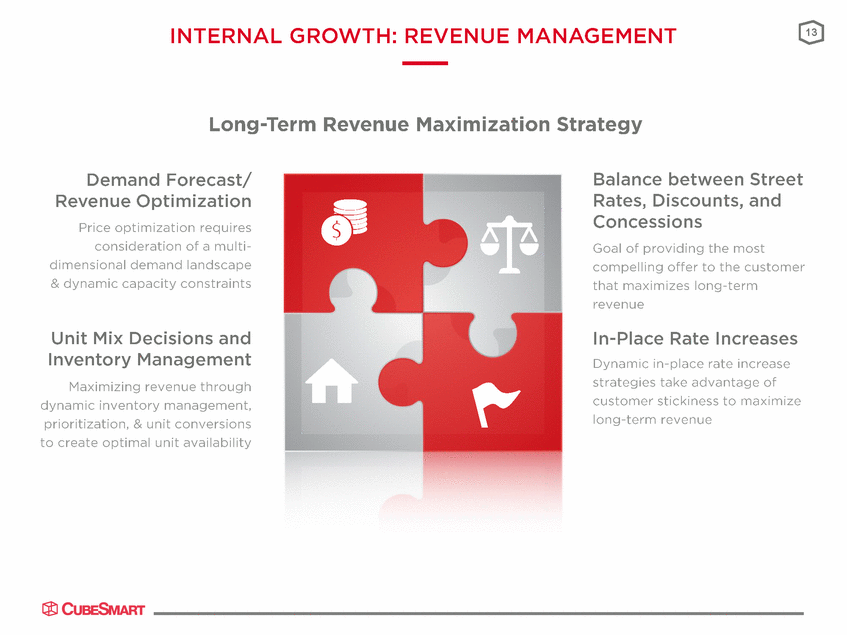 INTERNAL GROWTH: REVENUE MANAGEMENT

13

Long-Term Revenue Maximization Strategy

Demand Forecast/ Revenue Optimization

Price optimization requires consideration of a multi-dimensional demand landscape & dynamic capacity constraints

Unit Mix Decisions and Inventory Management

Maximizing revenue through dynamic inventory management, prioritization, & unit conversions to create optimal unit availability

$

Balance between Street Rates, Discounts, and Concessions

Goal of providing the most compelling offer to the customer that maximizes long-term revenue

In-Place Rate Increases

Dynamic in-place rate increase strategies take advantage of customer stickiness to maximize long-term revenue

CUBESMART